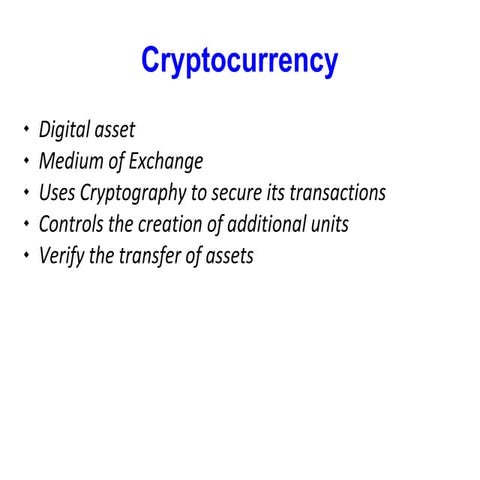 Cryptocurrency

• Digital asset
• Medium of Exchange
• Uses Cryptography to secure its transactions
• Controls the creation of additional units
• Verify the transfer of assets